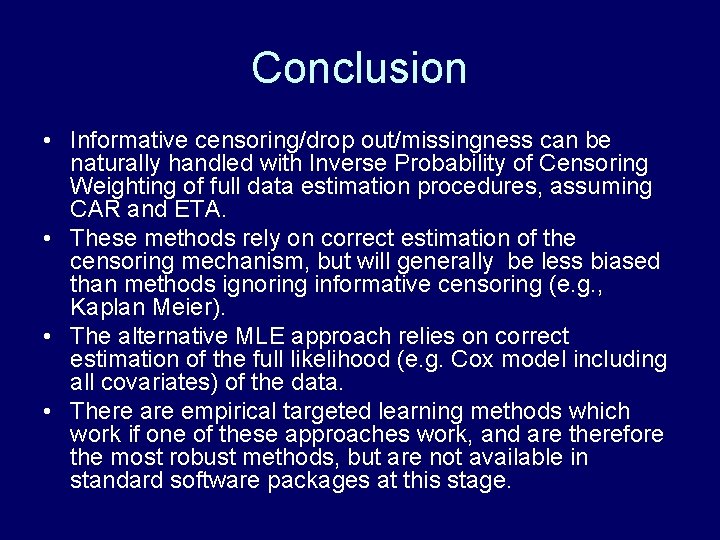 Conclusion

• Informative censoring/drop out/missingness can be naturally handled with Inverse Probability of Censoring Weighting of full data estimation procedures, assuming CAR and ETA.
• These methods rely on correct estimation of the censoring mechanism, but will generally be less biased than methods ignoring informative censoring (e.g., Kaplan Meier).
• The alternative MLE approach relies on correct estimation of the full likelihood (e.g. Cox model including all covariates) of the data.
• There are empirical targeted learning methods which work if one of these approaches work, and are therefore the most robust methods, but are not available in standard software packages at this stage.